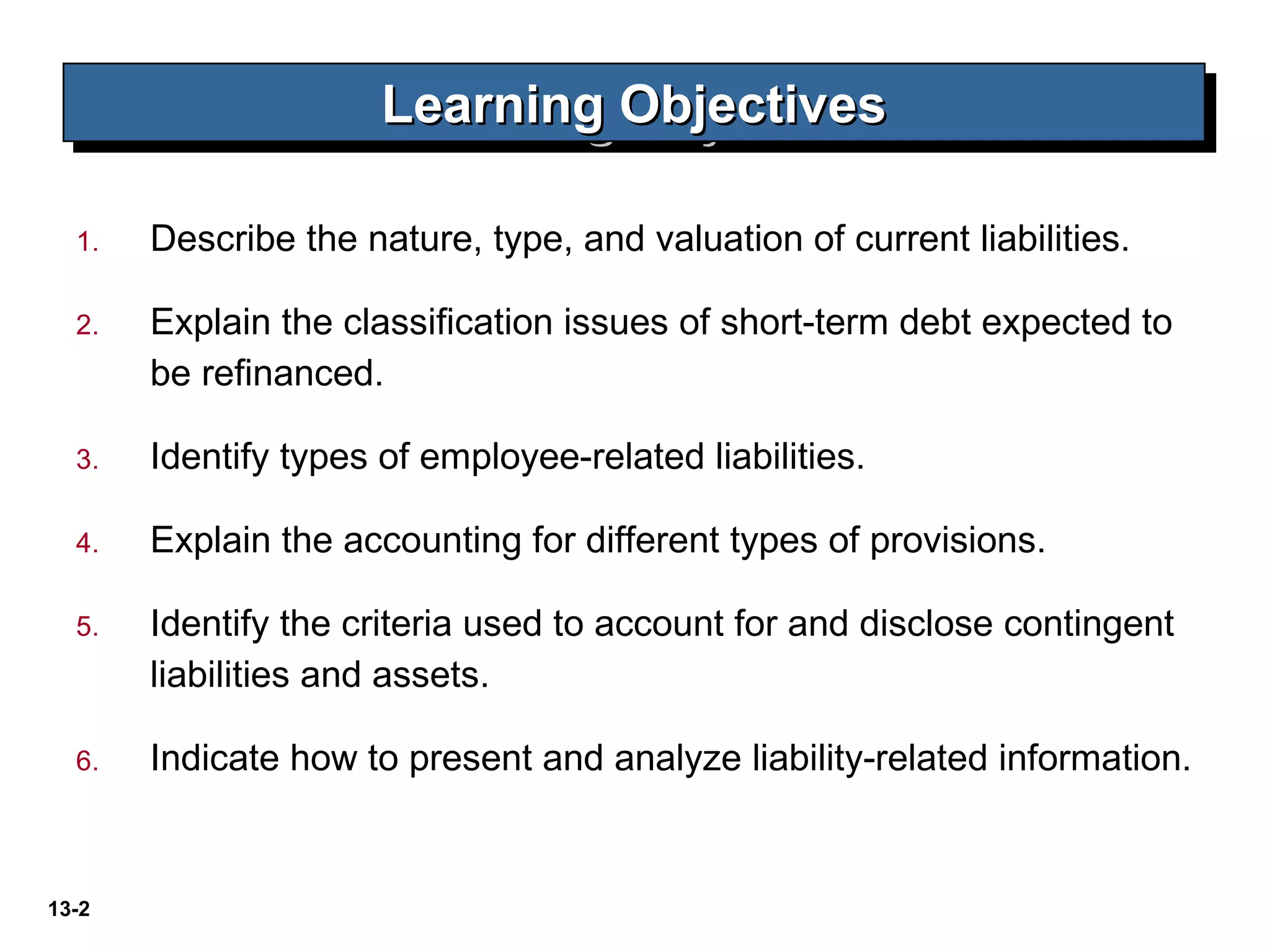 Learning Objectives

1. Describe the nature, type, and valuation of current liabilities.

2. Explain the classification issues of short-term debt expected to be refinanced.

3. Identify types of employee-related liabilities.

4. Explain the accounting for different types of provisions.

5. Identify the criteria used to account for and disclose contingent liabilities and assets.

6. Indicate how to present and analyze liability-related information.

13-2